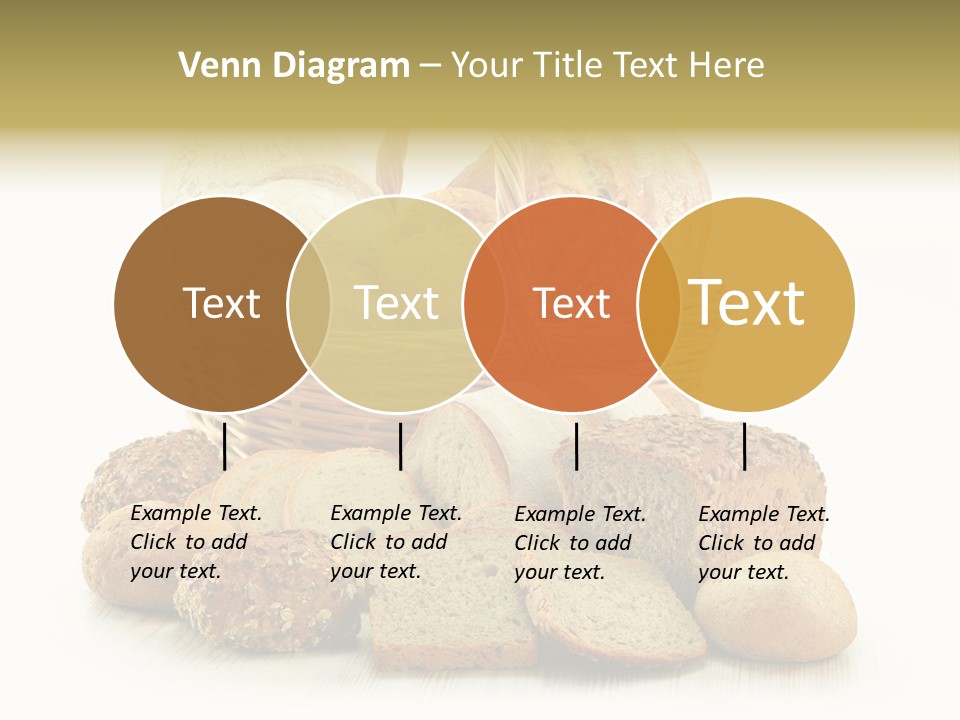 Venn Diagram – Your Title Text Here

Text

Text

Text

Text

Example Text. Click to add your text.

Example Text. Click to add your text.

Example Text. Click to add your text.

Example Text. Click to add your text.